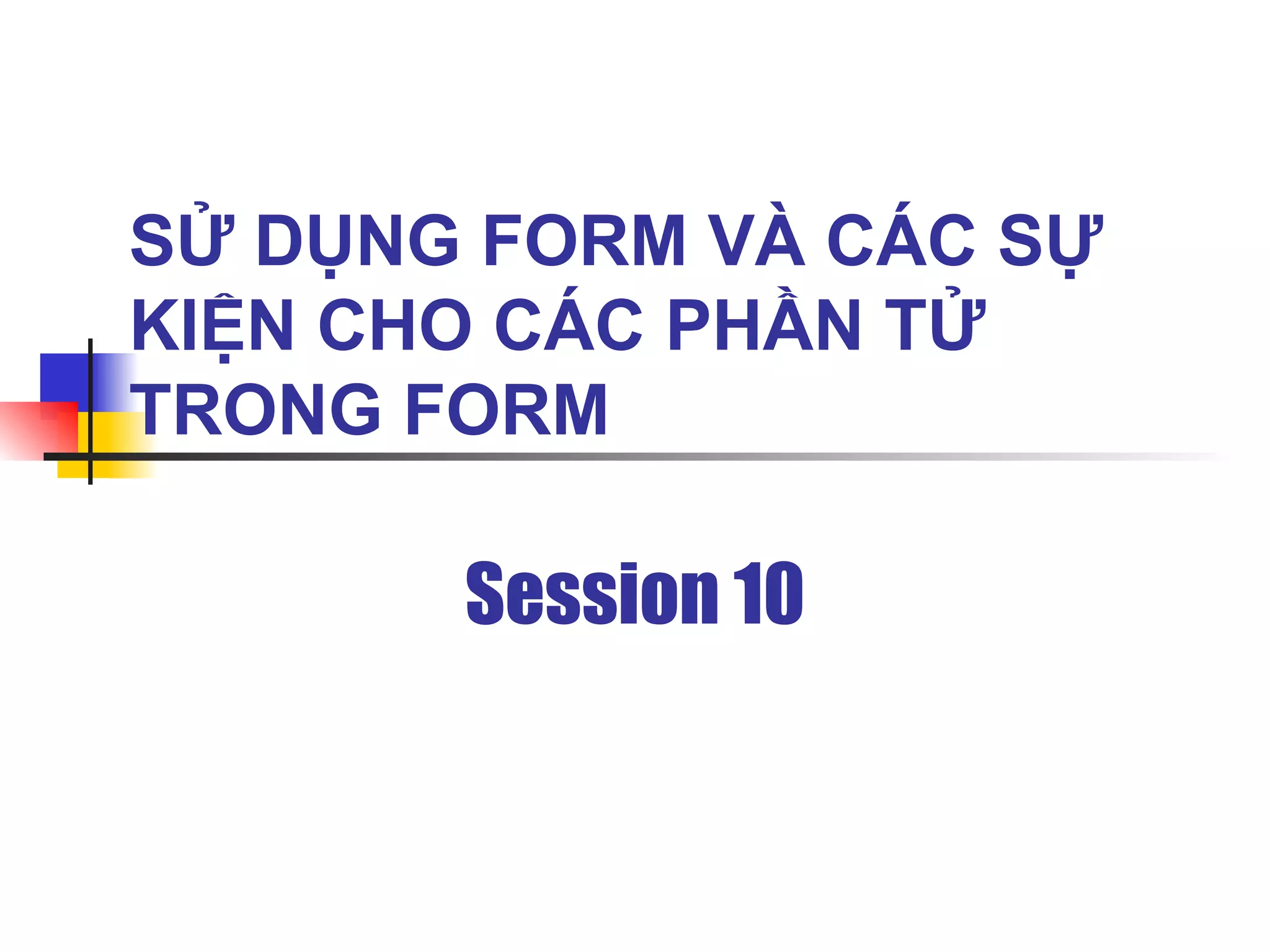 SỬ DỤNG FORM VÀ CÁC SỰ KIỆN CHO CÁC PHẦN TỬ TRONG FORM

Session 10